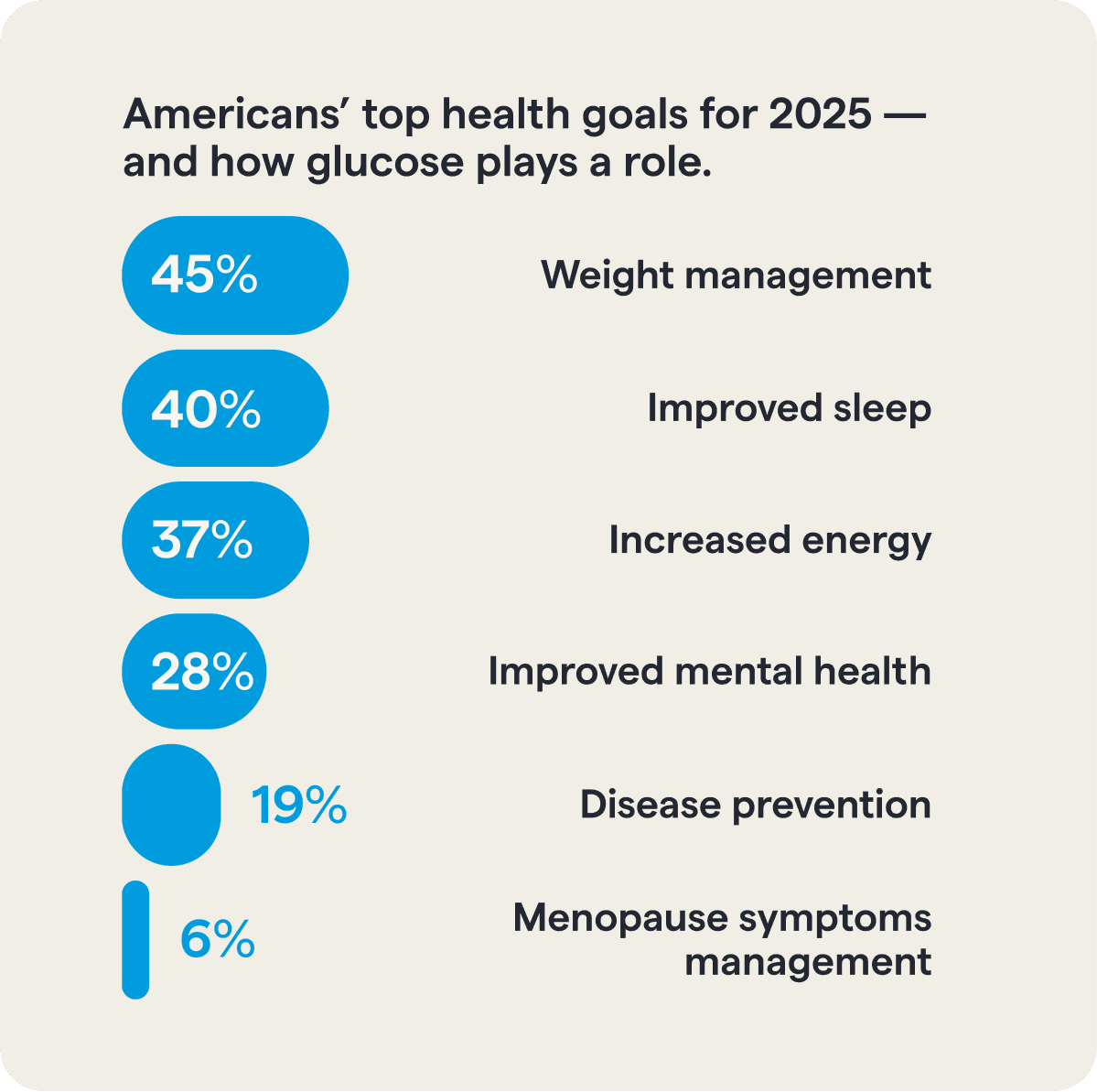 Americans' top health goals for 2025 — and how glucose plays a role.

45% Weight management

40% Improved sleep

37% Increased energy

28% Improved mental health

19% Disease prevention

6% Menopause symptoms management